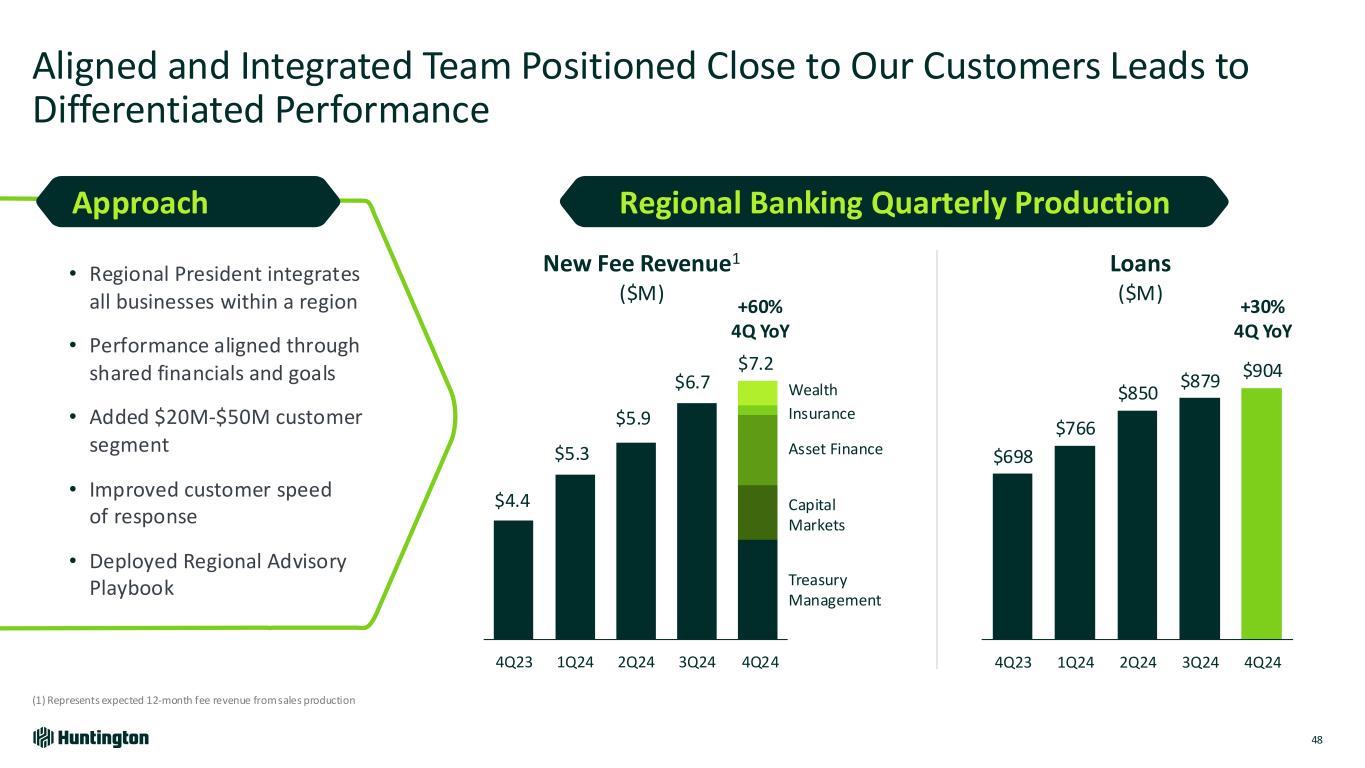 Aligned and Integrated Team Positioned Close to Our Customers Leads to Differentiated Performance

Approach

• Regional President integrates all businesses within a region
• Performance aligned through shared financials and goals
• Added $20M-$50M customer segment
• Improved customer speed of response
• Deployed Regional Advisory Playbook

Regional Banking Quarterly Production

New Fee Revenue$^1$
($M)

+60%
4Q YoY

$4.4
$5.3
$5.9
$6.7
$7.2

Wealth
Insurance
Asset Finance
Capital Markets
Treasury Management

4Q23 1Q24 2Q24 3Q24 4Q24

Loans
($M)

+30%
4Q YoY

$698
$766
$850
$879
$904

4Q23 1Q24 2Q24 3Q24 4Q24

(1) Represents expected 12-month fee revenue from sales production

Huntington

48